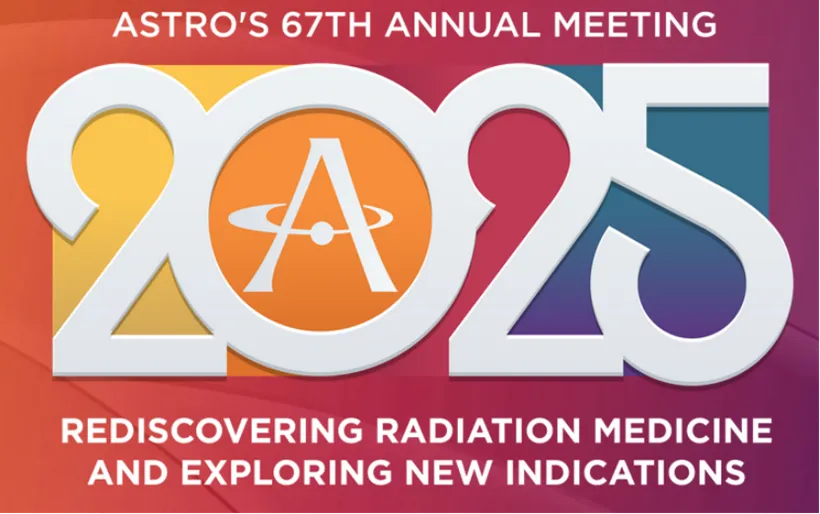 ASTRO'S 67TH ANNUAL MEETING

2025

A

REDISCOVERING RADIATION MEDICINE AND EXPLORING NEW INDICATIONS